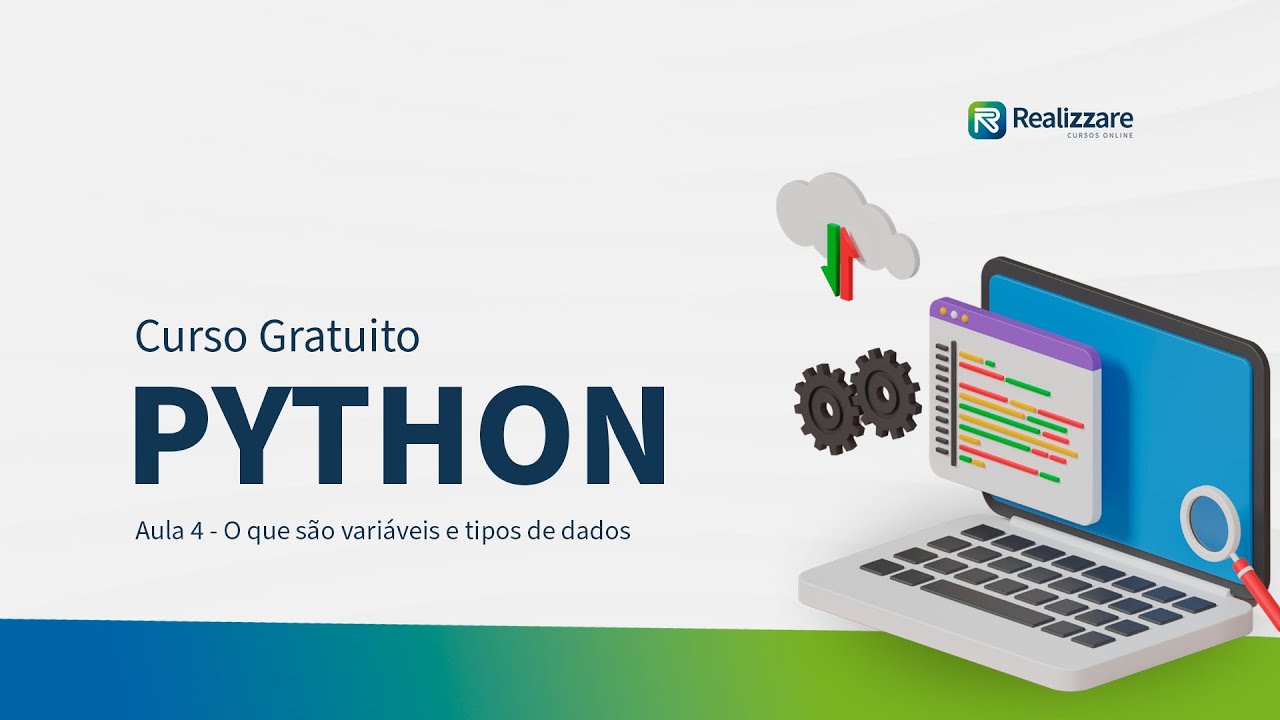 Realizzare
CURSOS ONLINE

Curso Gratuito
PYTHON
Aula 4 - O que são variáveis e tipos de dados